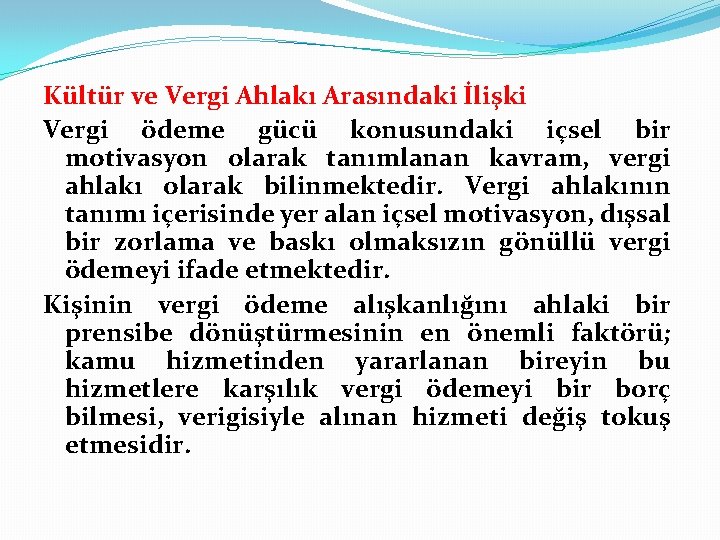 Kültür ve Vergi Ahlakı Arasındaki İlişki

Vergi ödeme gücü konusundaki içsel bir motivasyon olarak tanımlanan kavram, vergi ahlakı olarak bilinmektedir. Vergi ahlakının tanımı içerisinde yer alan içsel motivasyon, dışsal bir zorlama ve baskı olmaksızın gönüllü vergi ödemeyi ifade etmektedir.

Kişinin vergi ödeme alışkanlığını ahlaki bir prensibe dönüştürmesinin en önemli faktörü; kamu hizmetinden yararlanan bireyin bu hizmetlere karşılık vergi ödemeyi bir borç bilmesi, verigisiyle alınan hizmeti değiş tokuş etmesidir.